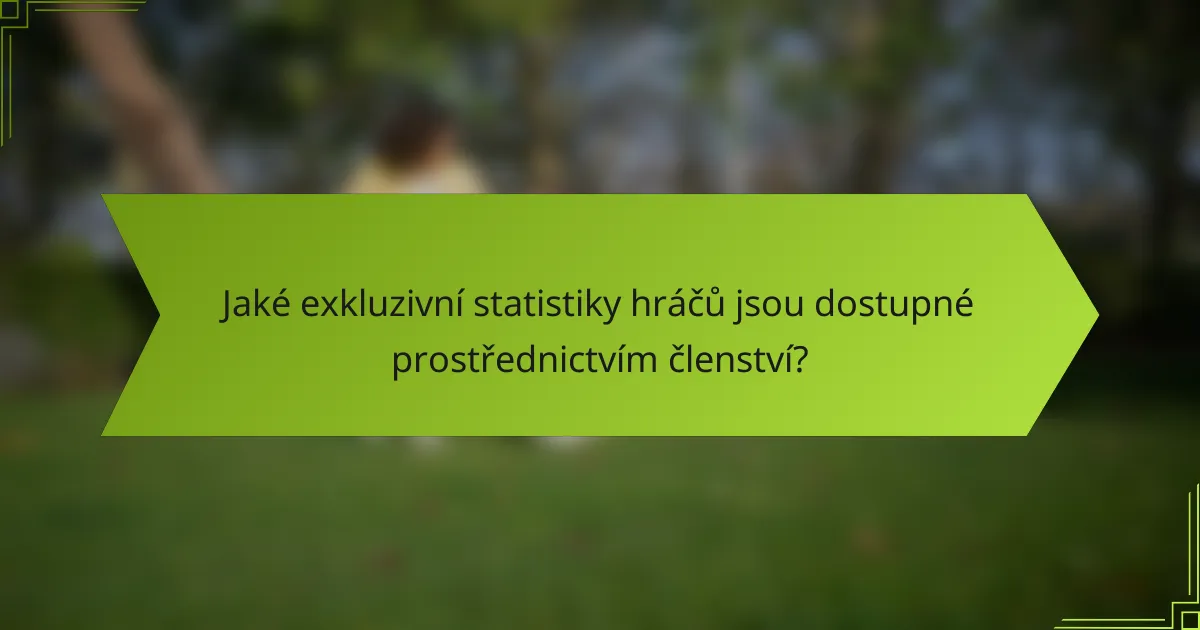 Jaké exkluzivní statistiky hráčů jsou dostupné prostřednictvím členství?